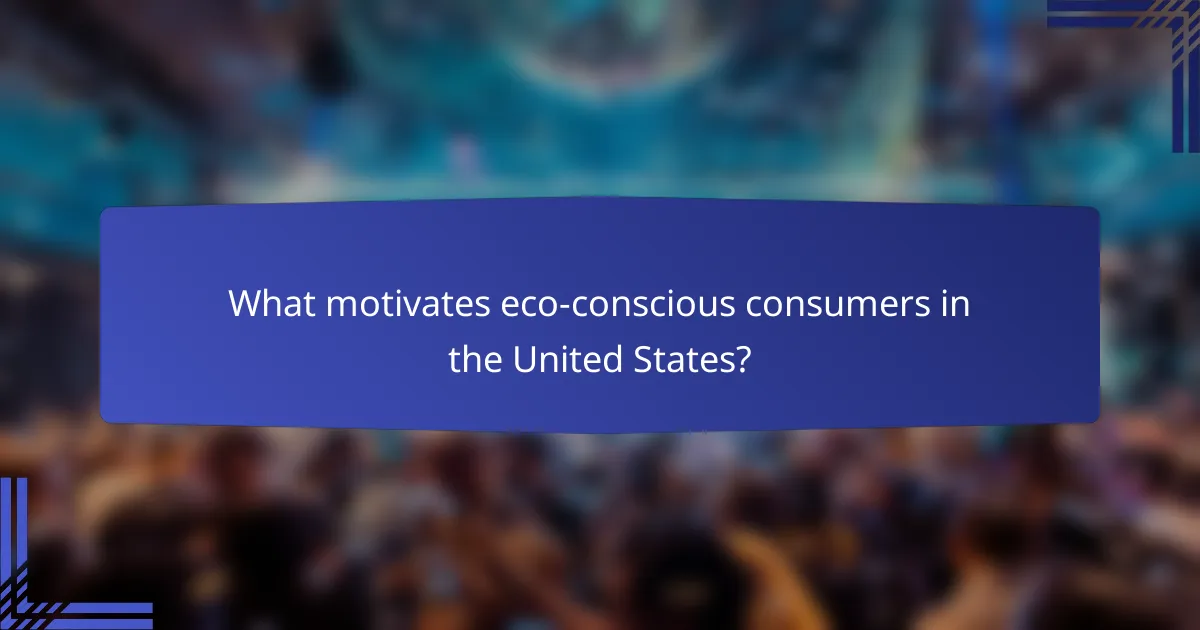 What motivates eco-conscious consumers in the United States?